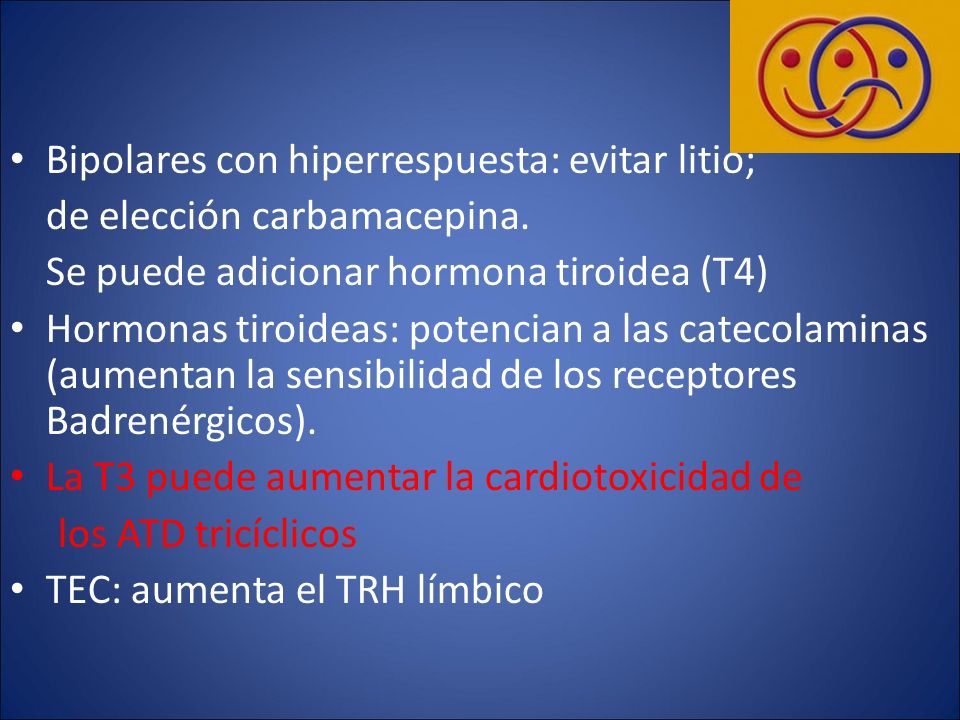 • Bipolares con hiperrespuesta: evitar litio; de elección carbamacepina.
Se puede adicionar hormona tiroidea (T4)

• Hormonas tiroideas: potencian a las catecolaminas (aumentan la sensibilidad de los receptores Badrenérgicos).

• La T3 puede aumentar la cardiotoxicidad de los ATD tricíclicos

• TEC: aumenta el TRH límbico